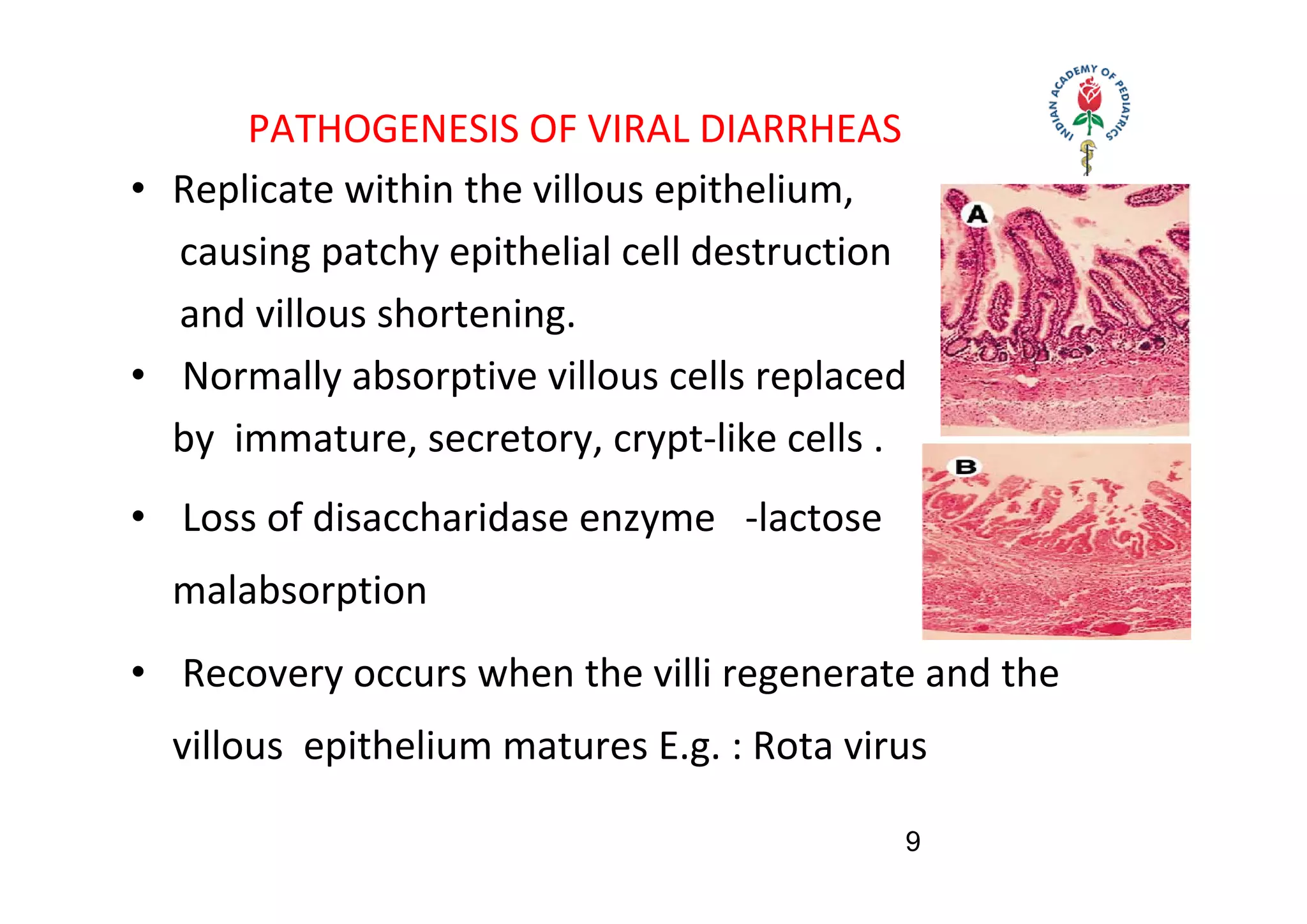 INDIAN ACADEMY OF PEDIATRICS

PATHOGENESIS OF VIRAL DIARRHEAS

• Replicate within the villous epithelium, causing patchy epithelial cell destruction and villous shortening.

• Normally absorptive villous cells replaced by immature, secretory, crypt-like cells .

• Loss of disaccharidase enzyme -lactose malabsorption

• Recovery occurs when the villi regenerate and the villous epithelium matures E.g. : Rota virus

A

B

9